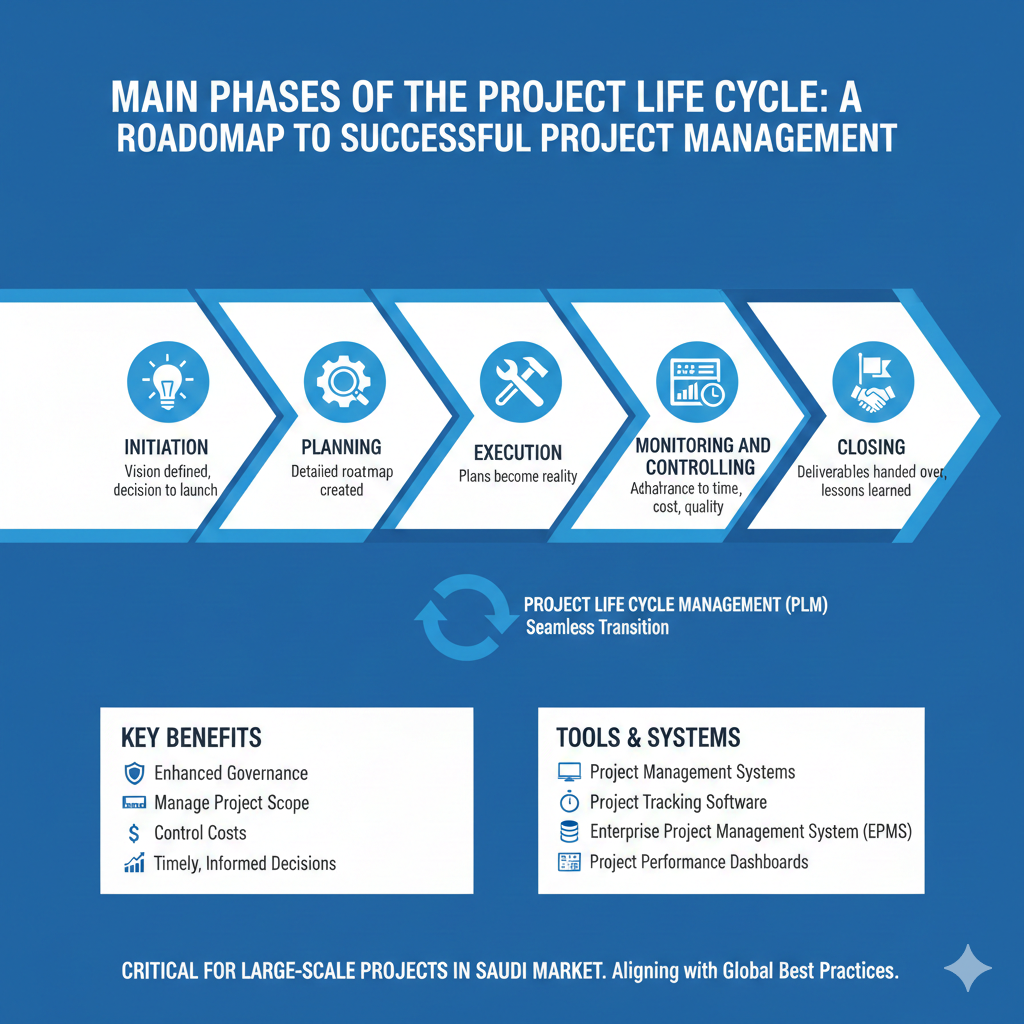 MAIN PHASES OF THE PROJECT LIFE CYCLE: A ROADOMAP TO SUCCESSFUL PROJECT MANAGEMENT

INITIATION
Vision defined, decision to launch

PLANNING
Detaiied roatmap created

EXECUTION
Plans become reality

MONITORING AND CONTROLLING
Adhatrance to time, cost, quality

CLOSING
Deliverables handed over, lessons learned

PROJECT LIFE CYCLE MANAGEMENT (PLM)
Seamless Transition

KEY BENEFITS
Enhanced Governance
Manage Project Scope
Control Costs
Timely, Informed Decisions

TOOLS & SYSTEMS
Project Management Systems
Project Tracking Software
Enterprise Project Management System (EPMS)
Project Performance Dashboards

CRITICAL FOR LARGE-SCALE PROJECTS IN SAUDI MARKET. Aligning with Global Best Practices.